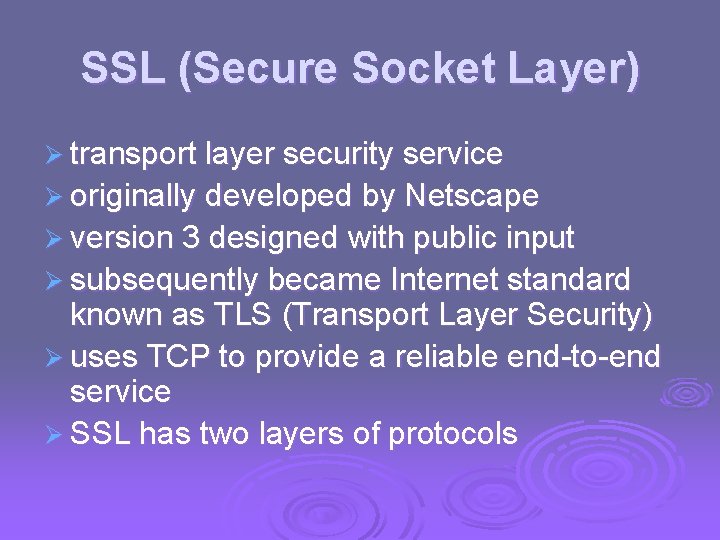 SSL (Secure Socket Layer)

➢ transport layer security service
➢ originally developed by Netscape
➢ version 3 designed with public input
➢ subsequently became Internet standard known as TLS (Transport Layer Security)
➢ uses TCP to provide a reliable end-to-end service
➢ SSL has two layers of protocols